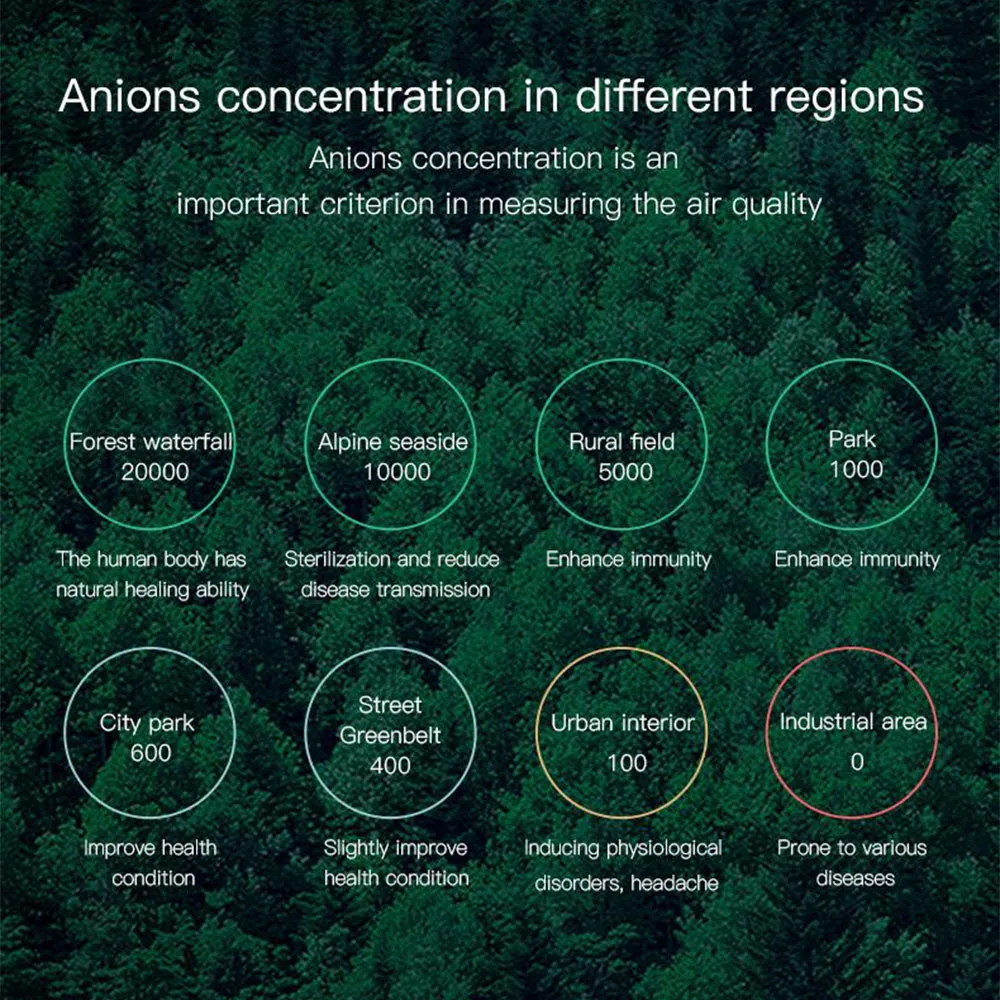 Anions concentration in different regions

Anions concentration is an important criterion in measuring the air quality

Forest waterfall 20000

The human body has natural healing ability

Alpine seaside 10000

Sterilization and reduce disease transmission

Rural field 5000

Enhance immunity

Park 1000

Enhance immunity

City park 600

Improve health condition

Street Greenbelt 400

Slightly improve health condition

Urban interior 100

Inducing physiological disorders, headache

Industrial area 0

Prone to various diseases